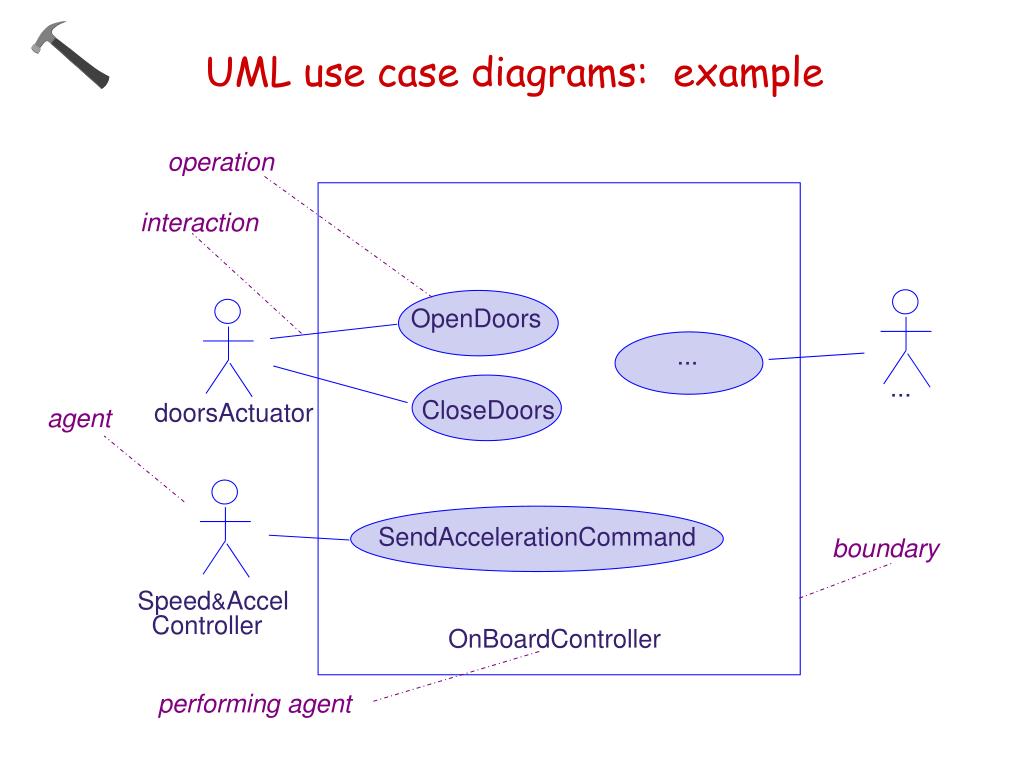 UML use case diagrams: example

operation

interaction

OpenDoors

...

...

doorsActuator

CloseDoors

agent

SendAccelerationCommand

boundary

Speed&Accel Controller

OnBoardController

performing agent